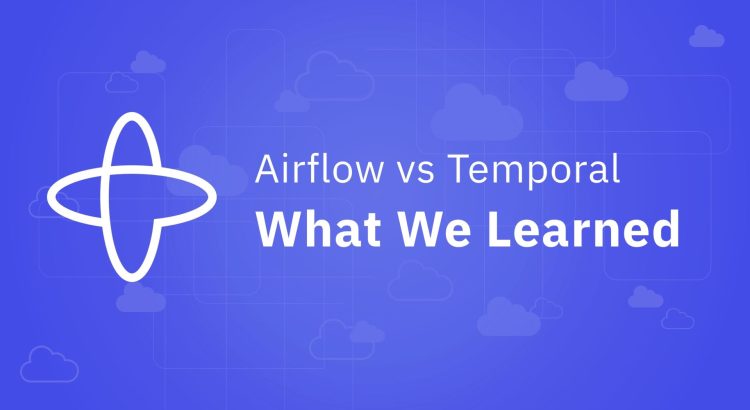 Airflow vs Temporal
What We Learned